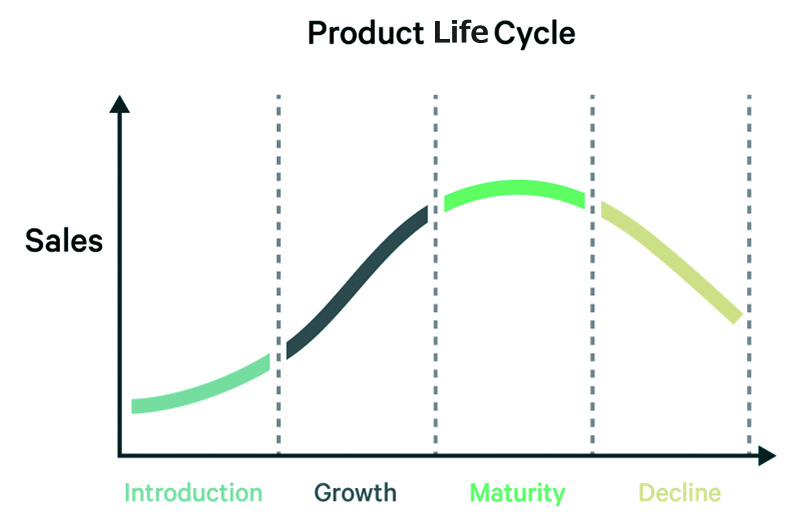 Product Life Cycle

Sales

Introduction Growth Maturity Decline